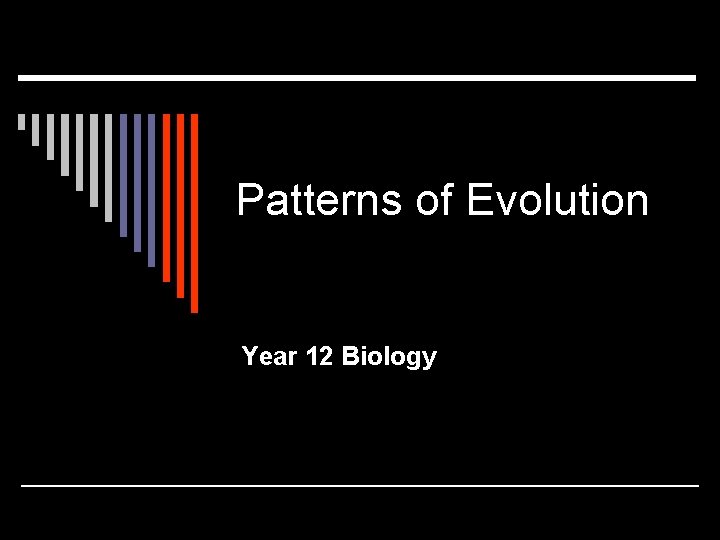 Patterns of Evolution

Year 12 Biology